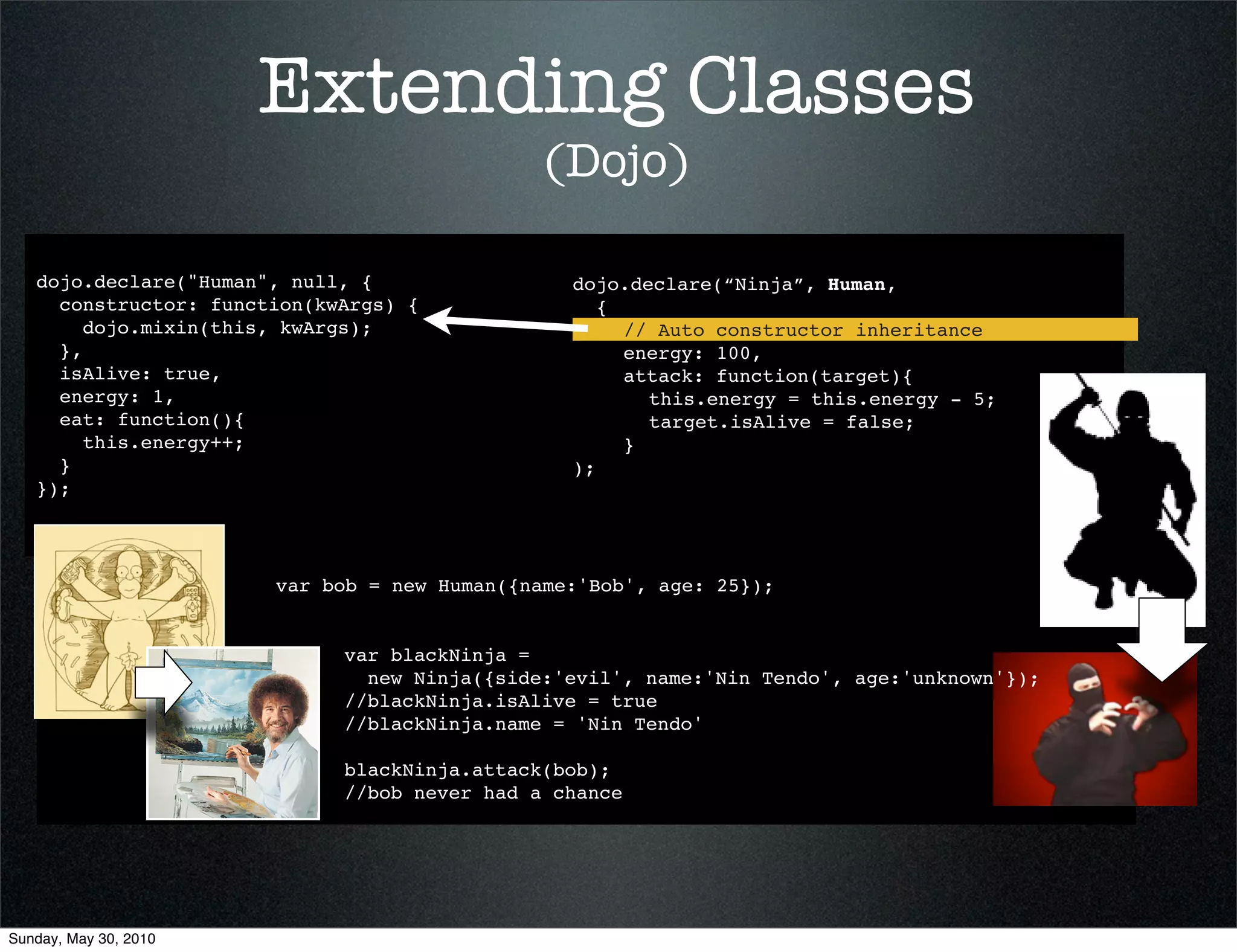 Extending Classes
(Dojo)

dojo.declare("Human", null, {
  constructor: function(kwArgs) {
    dojo.mixin(this, kwArgs);
  },
  isAlive: true,
  energy: 1,
  eat: function(){
    this.energy++;
  }
});

dojo.declare(“Ninja”, Human,
  {
    // Auto constructor inheritance
    energy: 100,
    attack: function(target){
      this.energy = this.energy - 5;
      target.isAlive = false;
    }
);

var bob = new Human({name:'Bob', age: 25});

var blackNinja =
  new Ninja({side:'evil', name:'Nin Tendo', age:'unknown'});
//blackNinja.isAlive = true
//blackNinja.name = 'Nin Tendo'

blackNinja.attack(bob);
//bob never had a chance

Sunday, May 30, 2010